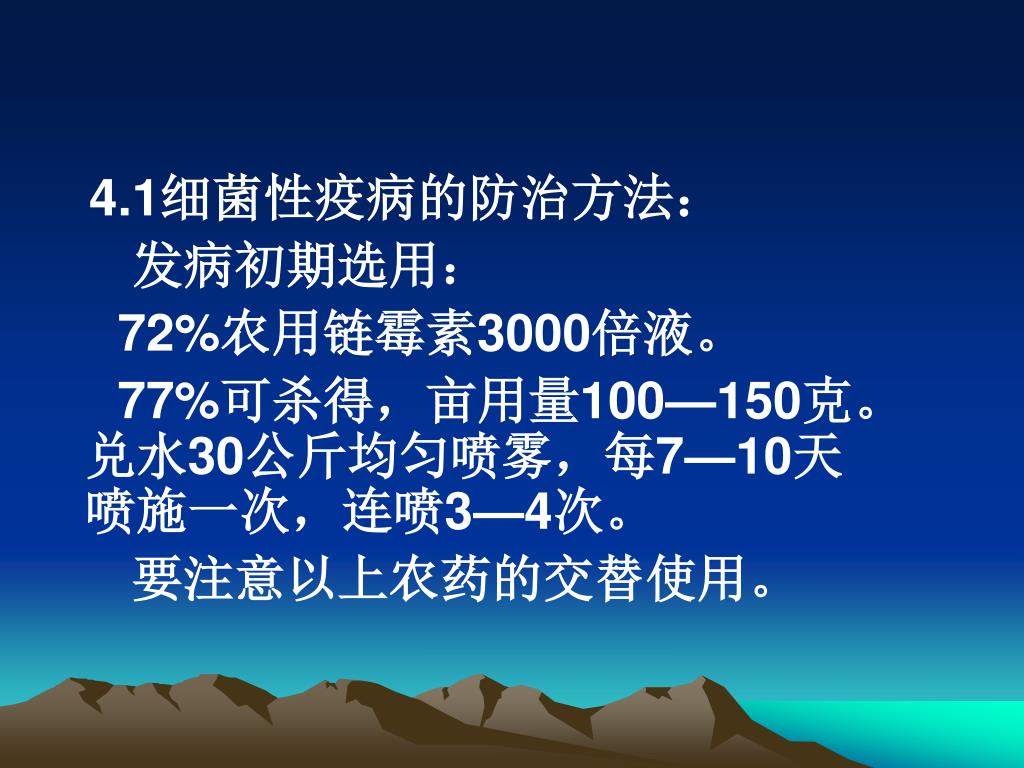 4.1细菌性疫病的防治方法：

发病初期选用：

72%农用链霉素3000倍液。

77%可杀得，亩用量100—150克。兑水30公斤均匀喷雾，每7—10天喷施一次，连喷3—4次。

要注意以上农药的交替使用。